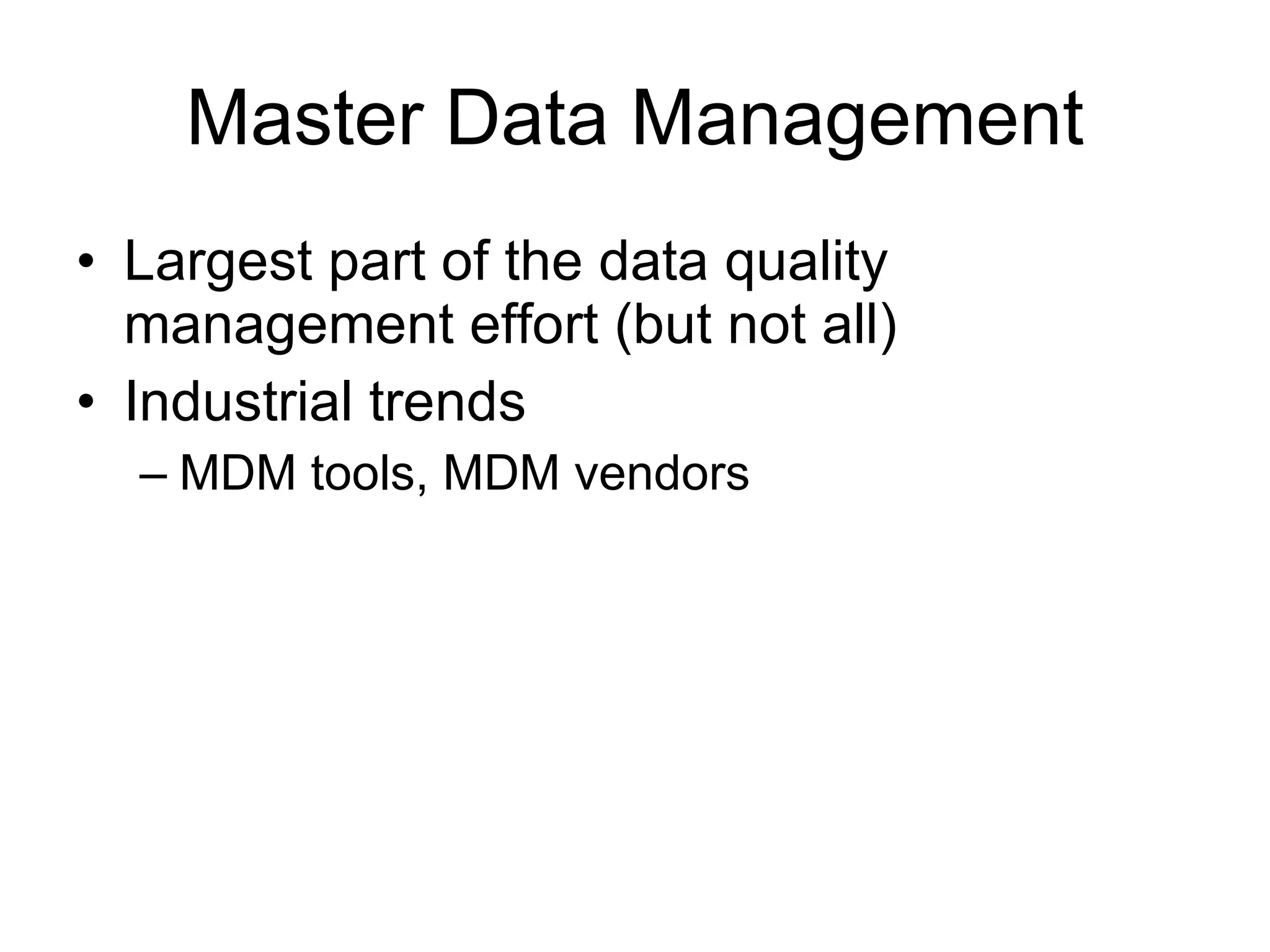 Master Data Management

• Largest part of the data quality management effort (but not all)
• Industrial trends
  – MDM tools, MDM vendors